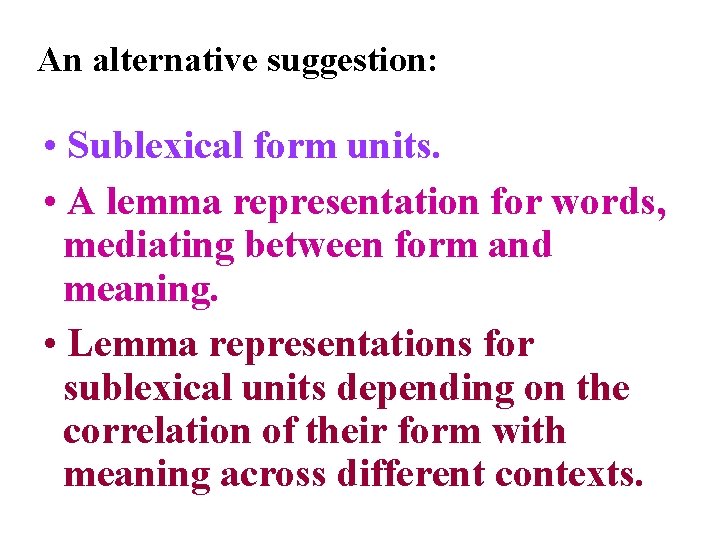 An alternative suggestion:

• Sublexical form units.

• A lemma representation for words, mediating between form and meaning.

• Lemma representations for sublexical units depending on the correlation of their form with meaning across different contexts.